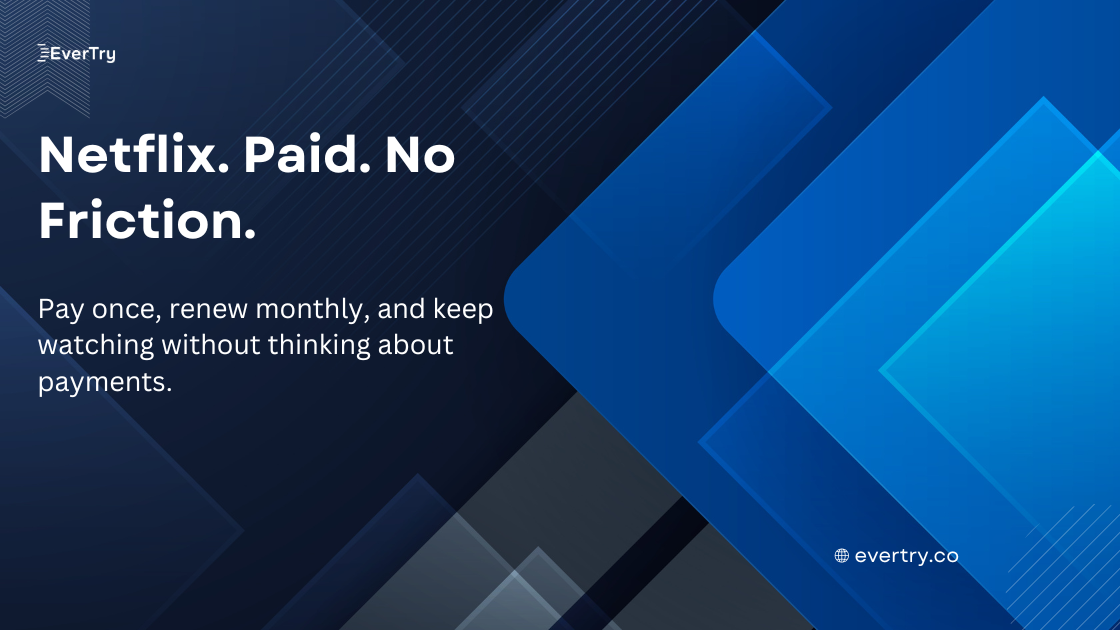 EverTry

Netflix. Paid. No Friction.

Pay once, renew monthly, and keep watching without thinking about payments.

evertry.co